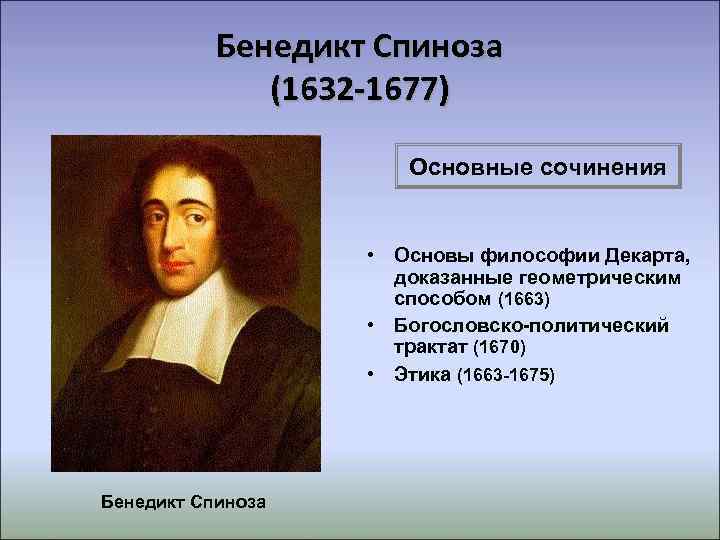 Бенедикт Спиноза
(1632-1677)

Основные сочинения

• Основы философии Декарта, доказанные геометрическим способом (1663)
• Богословско-политический трактат (1670)
• Этика (1663-1675)

Бенедикт Спиноза